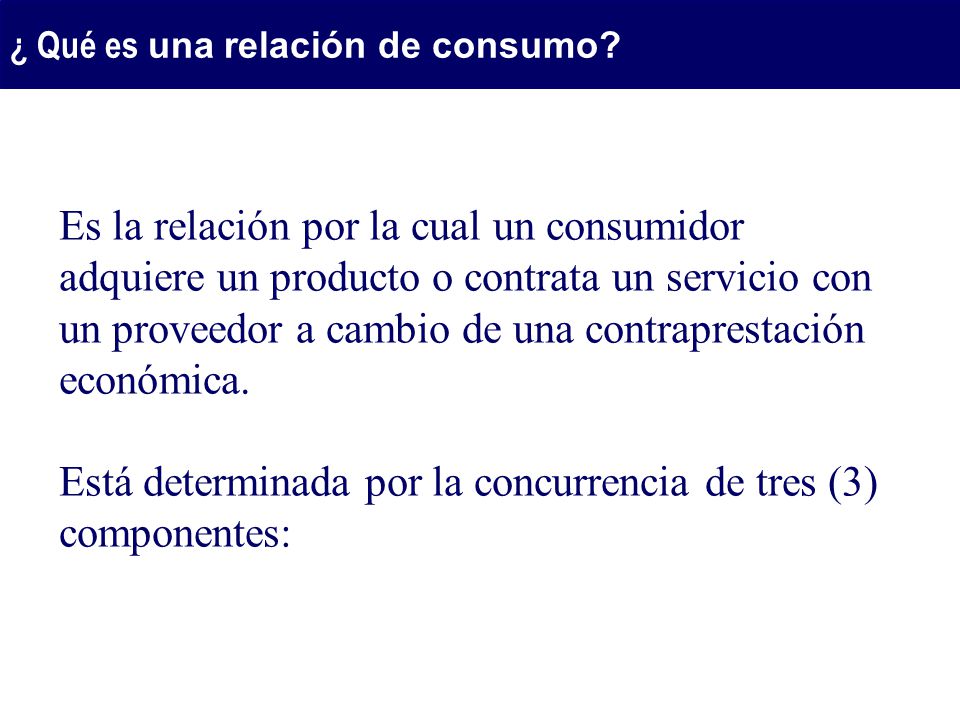 ¿ Qué es una relación de consumo?

Es la relación por la cual un consumidor adquiere un producto o contrata un servicio con un proveedor a cambio de una contraprestación económica.

Está determinada por la concurrencia de tres (3) componentes: